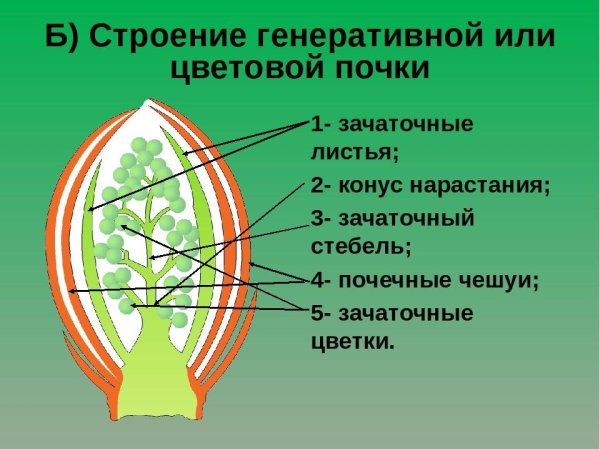 Б) Строение генеративной или цветовой почки

1- зачаточные листья;
2- конус нарастания;
3- зачаточный стебель;
4- почечные чешуи;
5- зачаточные цветки.